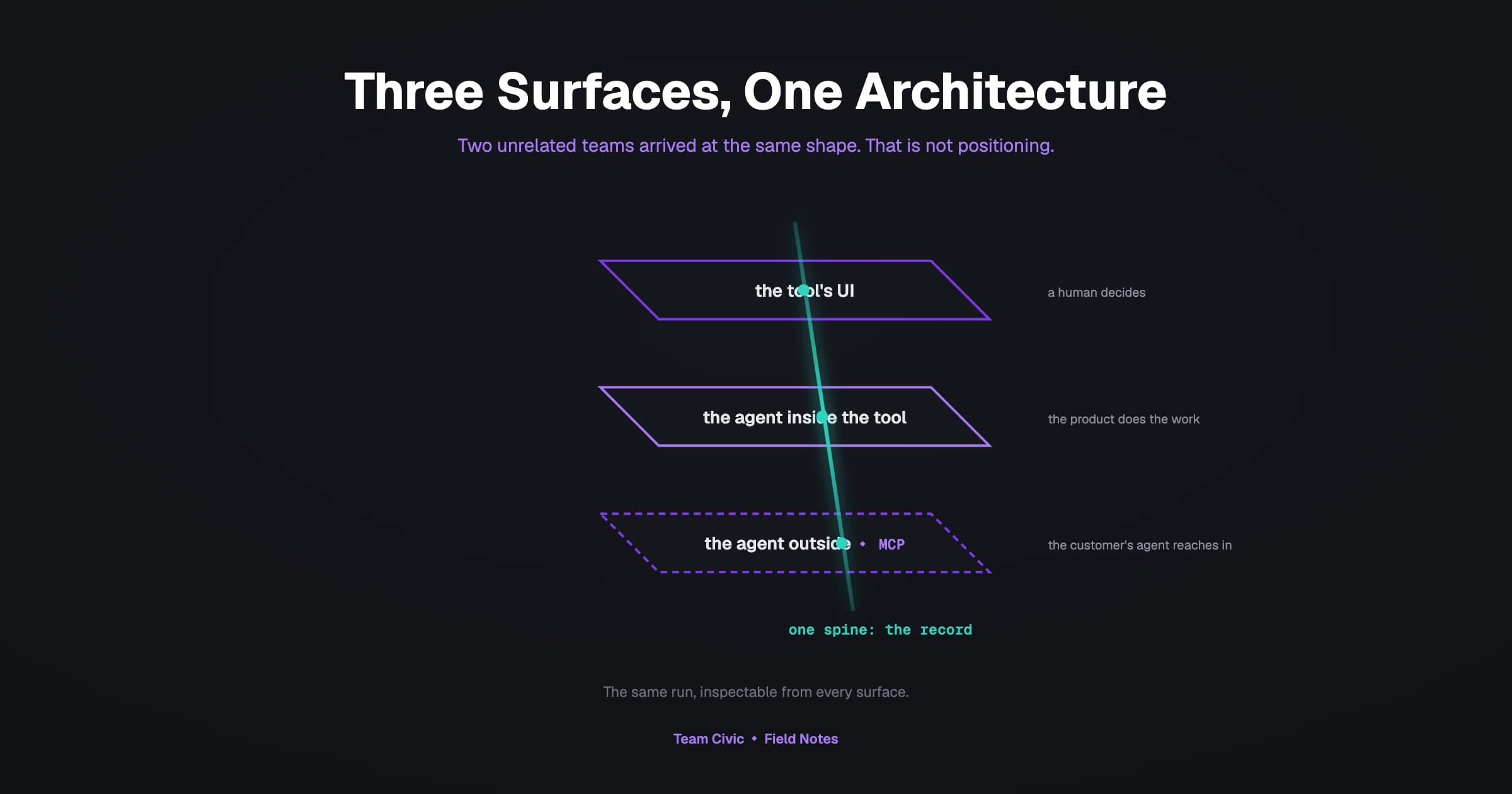 Three Surfaces, One Architecture

Two unrelated teams arrived at the same shape. That is not positioning.

the tool's UI

a human decides

the agent inside the tool

the product does the work

the agent outside • MCP

the customer's agent reaches in

one spine: the record

The same run, inspectable from every surface.

Team Civic • Field Notes